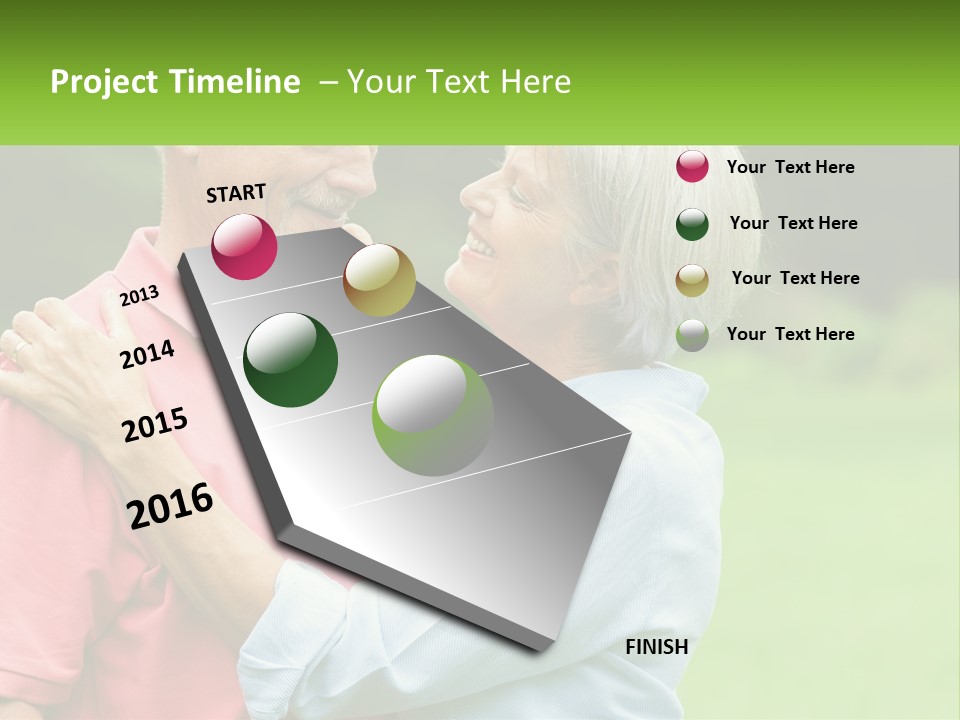 Project Timeline – Your Text Here

START

2013

2014

2015

2016

FINISH

Your Text Here

Your Text Here

Your Text Here

Your Text Here